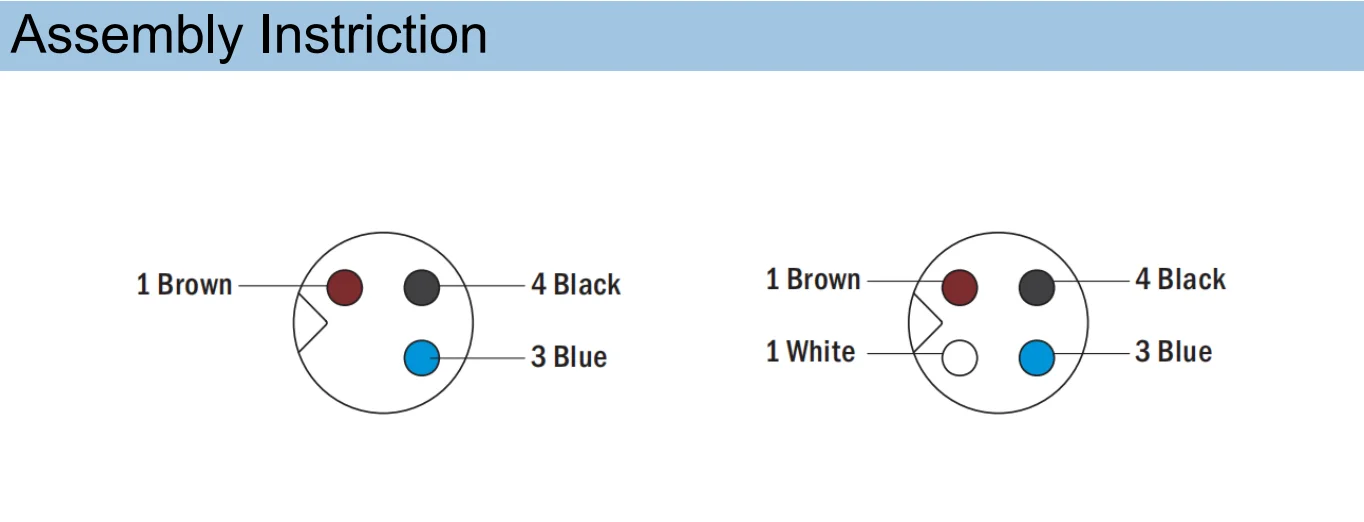 Assembly Instriction

1 Brown
4 Black
3 Blue

1 Brown
4 Black
1 White
3 Blue